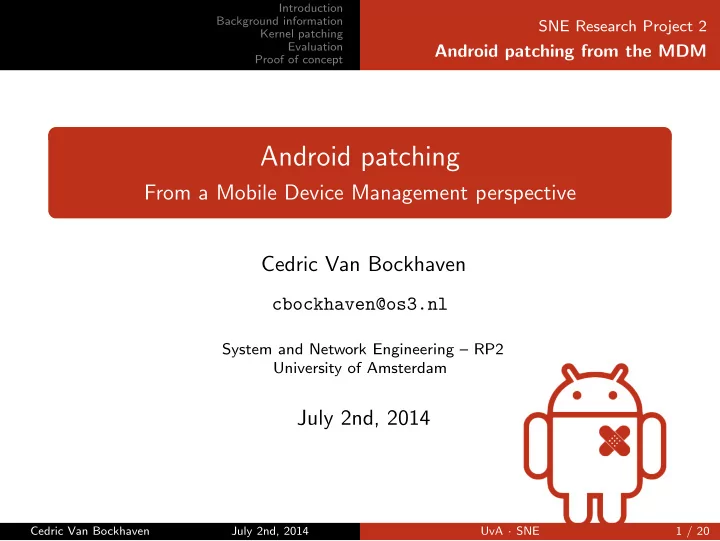 Introduction
Background information
Kernel patching
Evaluation
Proof of concept

SNE Research Project 2
Android patching from the MDM

Android patching
From a Mobile Device Management perspective

Cedric Van Bockhaven

cbockhaven@os3.nl

System and Network Engineering – RP2
University of Amsterdam

July 2nd, 2014

Cedric Van Bockhaven July 2nd, 2014 UvA · SNE 1 / 20